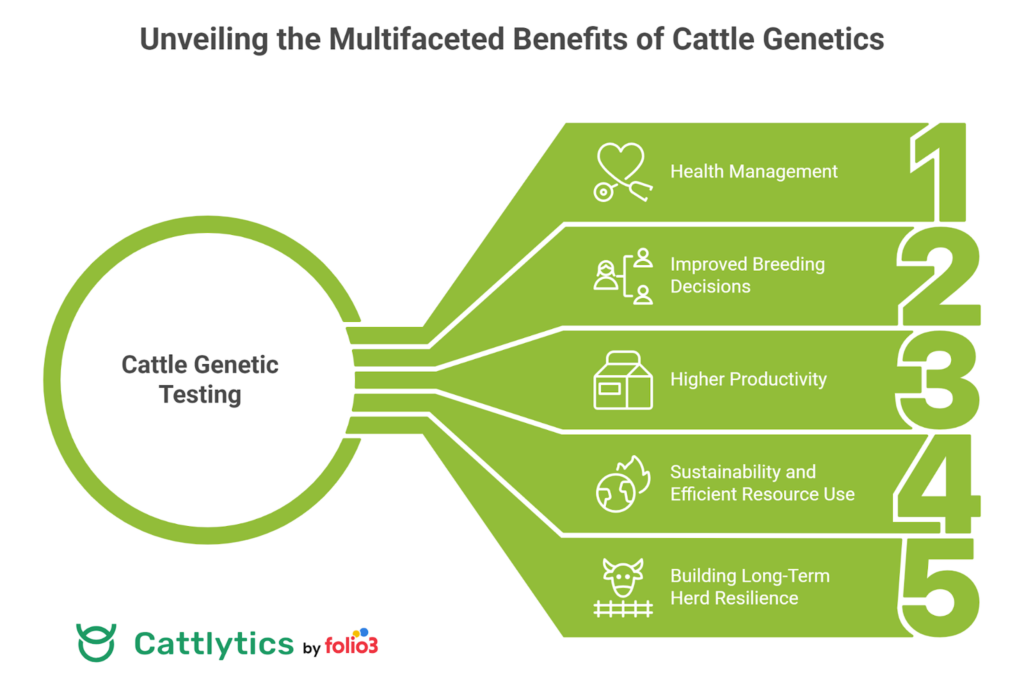 Unveiling the Multifaceted Benefits of Cattle Genetics

Cattle Genetic Testing

Health Management
1

Improved Breeding Decisions
2

Higher Productivity
3

Sustainability and Efficient Resource Use
4

Building Long-Term Herd Resilience
5

Cattlytics by folio3